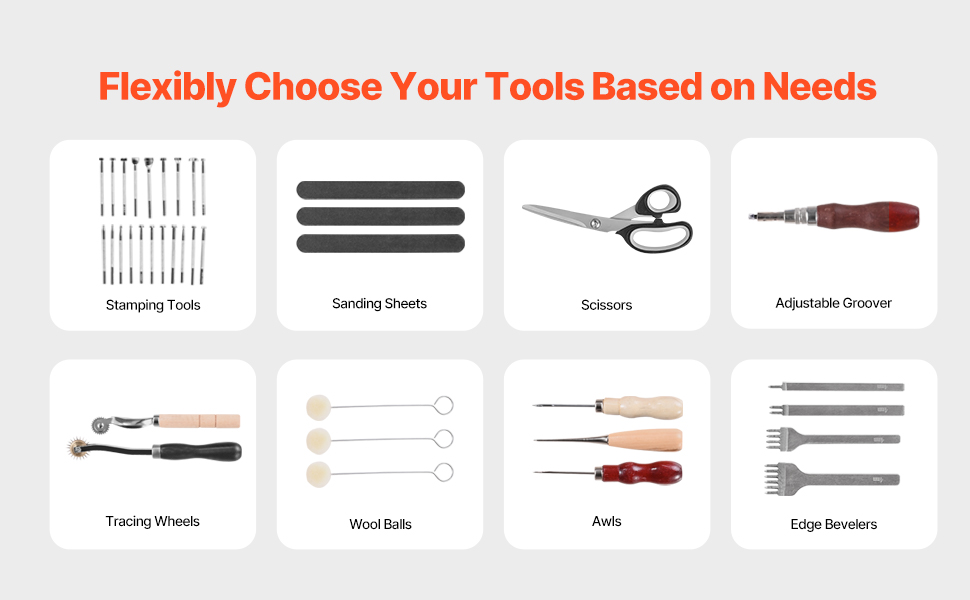 Flexibly Choose Your Tools Based on Needs

Stamping Tools

Sanding Sheets

Scissors

Adjustable Groover

Tracing Wheels

Wool Balls

Awls

Edge Bevelers